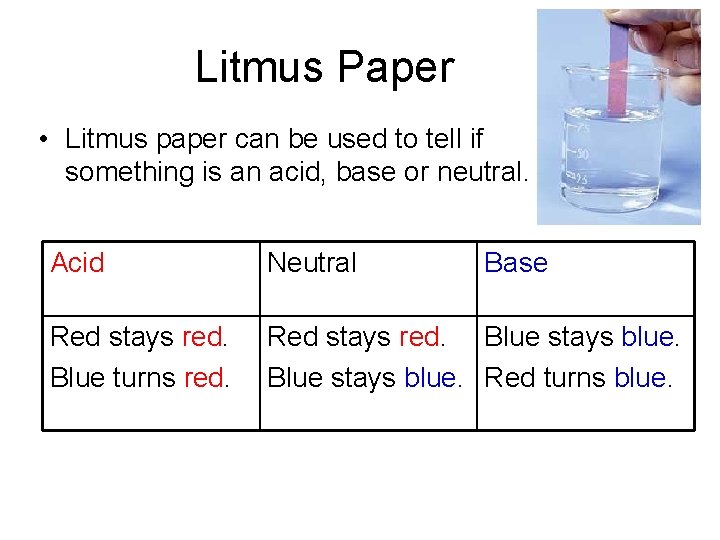 Litmus Paper

• Litmus paper can be used to tell if something is an acid, base or neutral.

75
50
25

| Acid | Neutral | Base |
|---|---|---|
| Red stays red. Blue turns red. | Red stays red. Blue stays blue. | Blue stays blue. Red turns blue. |